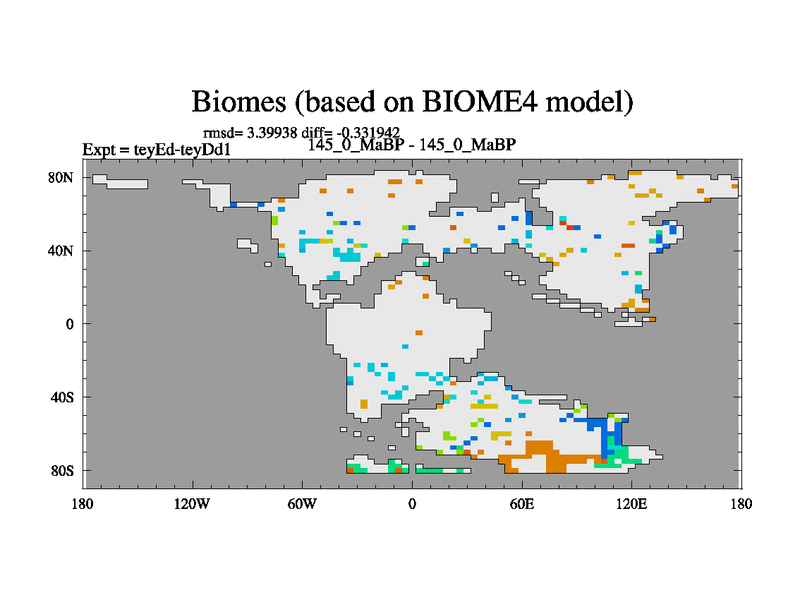 Biomes (based on BIOME4 model)

rmsd= 3.39938 diff= -0.331942

Expt = teyEd-teyDd1

145_0_MaBP - 145_0_MaBP

80N

40N

0

40S

80S

180

120W

60W

0

60E

120E

180